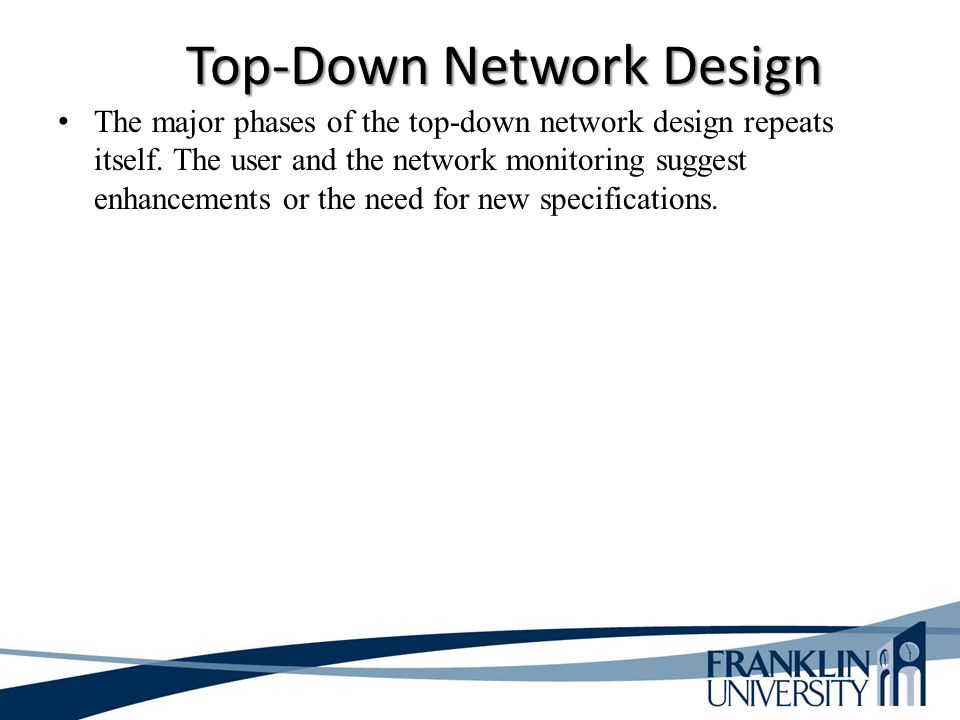 Top-Down Network Design

• The major phases of the top-down network design repeats itself. The user and the network monitoring suggest enhancements or the need for new specifications.

FRANKLIN UNIVERSITY